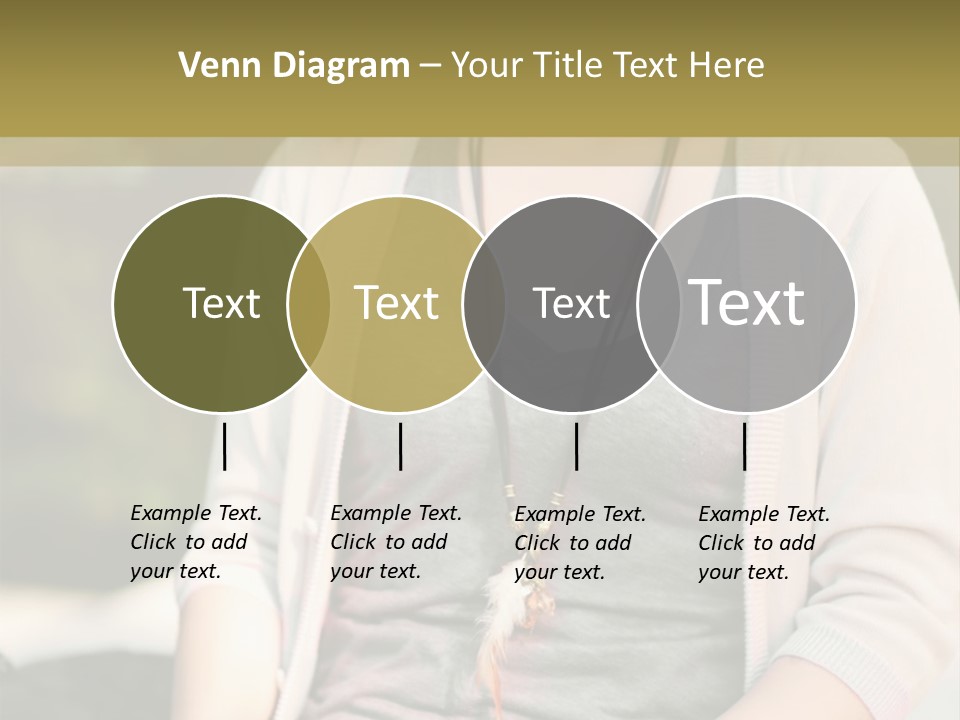 Venn Diagram – Your Title Text Here

Text

Text

Text

Text

Example Text. Click to add your text.

Example Text. Click to add your text.

Example Text. Click to add your text.

Example Text. Click to add your text.